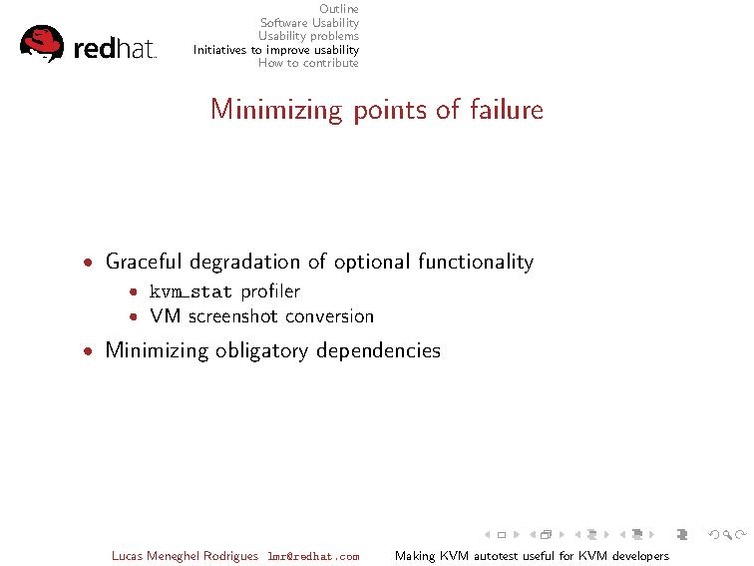 redhat.

Outline
Software Usability
Usability problems
Initiatives to improve usability
How to contribute

Minimizing points of failure

- Graceful degradation of optional functionality
  - kvm_stat profiler
  - VM screenshot conversion
- Minimizing obligatory dependencies

Lucas Meneghel Rodrigues lmr@redhat.com Making KVM autotest useful for KVM developers